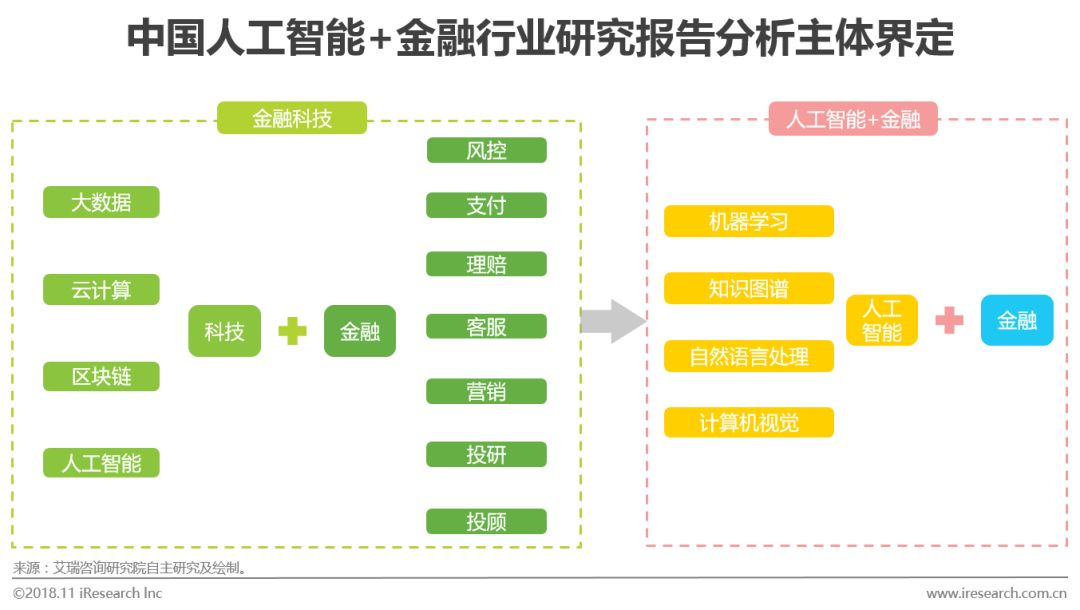 中国人工智能+金融行业研究报告分析主体界定

金融科技

大数据

云计算

区块链

人工智能

科技

金融

风控

支付

理赔

客服

营销

投研

投顾

人工智能+金融

机器学习

知识图谱

自然语言处理

计算机视觉

人工智能

金融

来源：艾瑞咨询研究院自主研究及绘制。

©2018.11 iResearch Inc

www.iresearch.com.cn